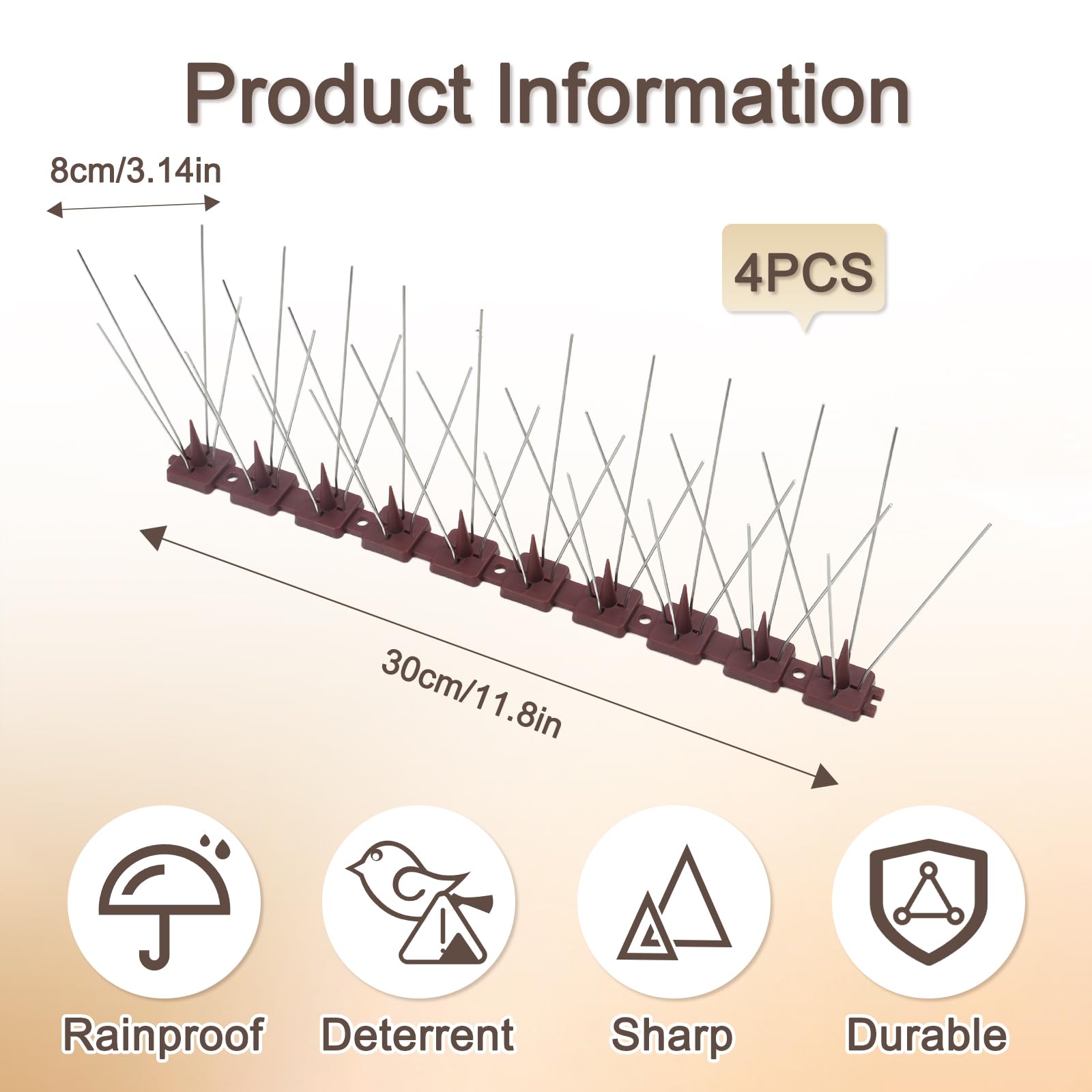 Product Information

8cm/3.14in

4PCS

30cm/11.8in

Rainproof

Deterrent

Sharp

Durable